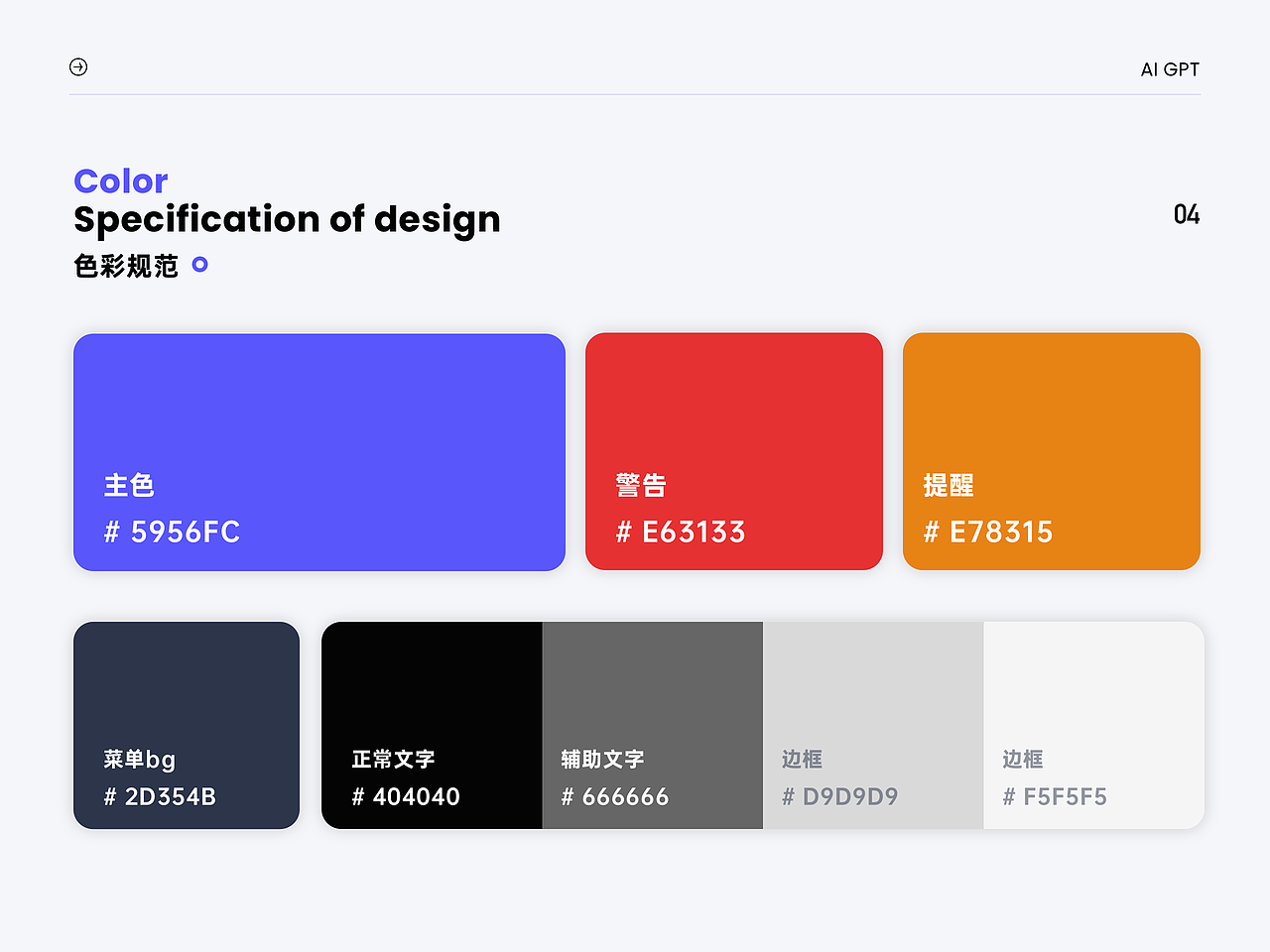 AI GPT

Color
Specification of design
色彩规范

04

主色
# 5956FC

警告
# E63133

提醒
# E78315

菜单bg
# 2D354B

正常文字
# 404040

辅助文字
# 666666

边框
# D9D9D9

边框
# F5F5F5